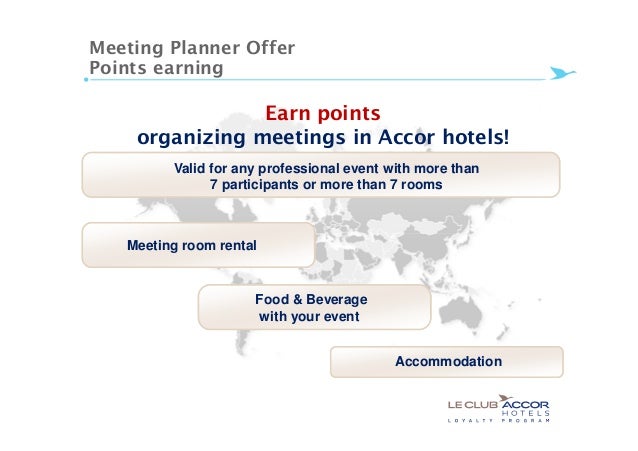 Meeting Planner Offer
Points earning

Earn points
organizing meetings in Accor hotels!

Valid for any professional event with more than 7 participants or more than 7 rooms

Meeting room rental

Food & Beverage with your event

Accommodation

LE CLUB ACCOR HOTELS
LOYALTY PROGRAM